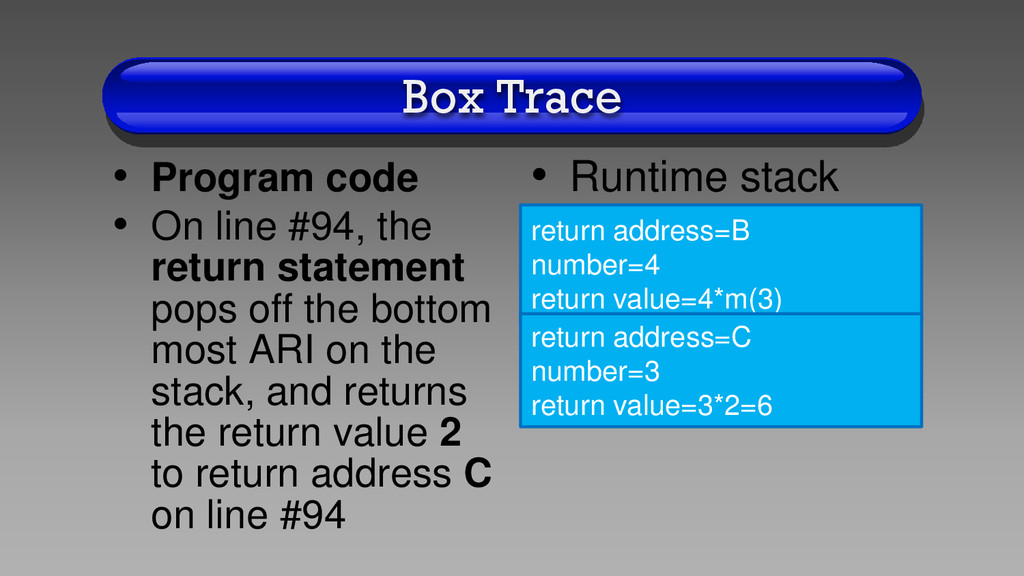 Box Trace

• Program code
• On line #94, the return statement pops off the bottom most ARI on the stack, and returns the return value 2 to return address C on line #94

• Runtime stack

return address=B
number=4
return value=4*m(3)

return address=C
number=3
return value=3*2=6